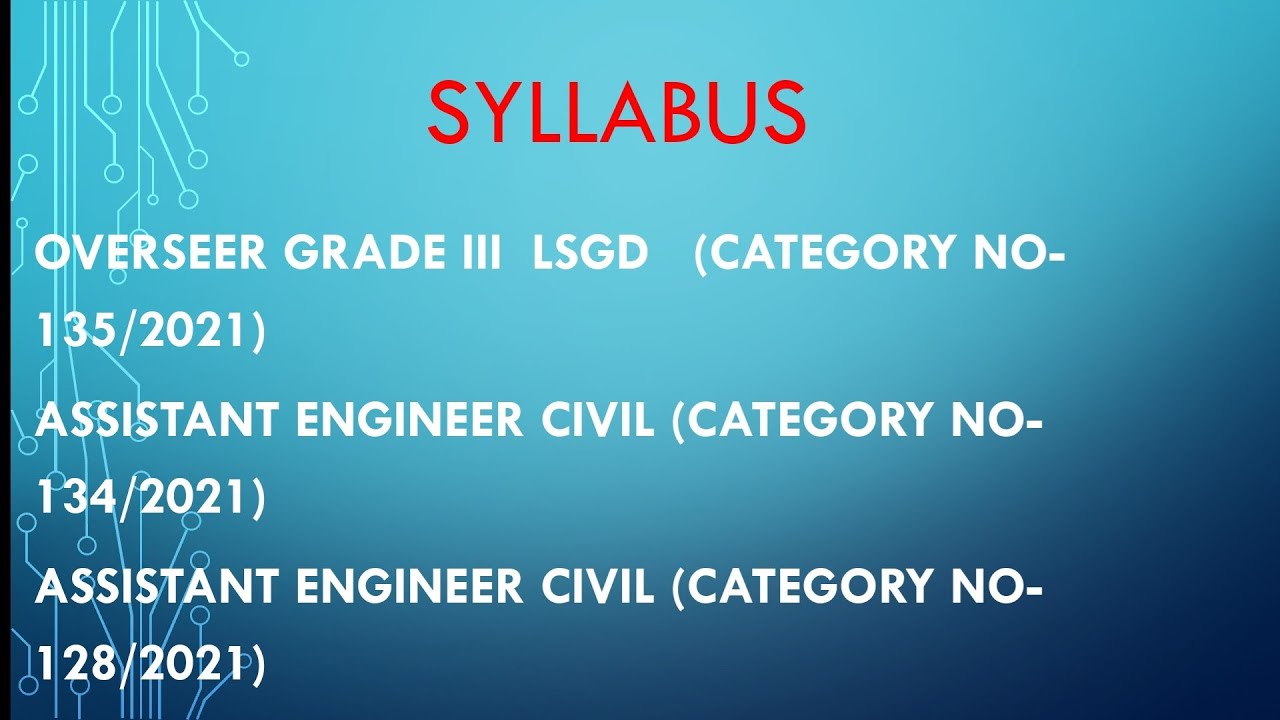 SYLLABUS

OVERSEER GRADE III LSGD (CATEGORY NO-135/2021)

ASSISTANT ENGINEER CIVIL (CATEGORY NO-134/2021)

ASSISTANT ENGINEER CIVIL (CATEGORY NO-128/2021)